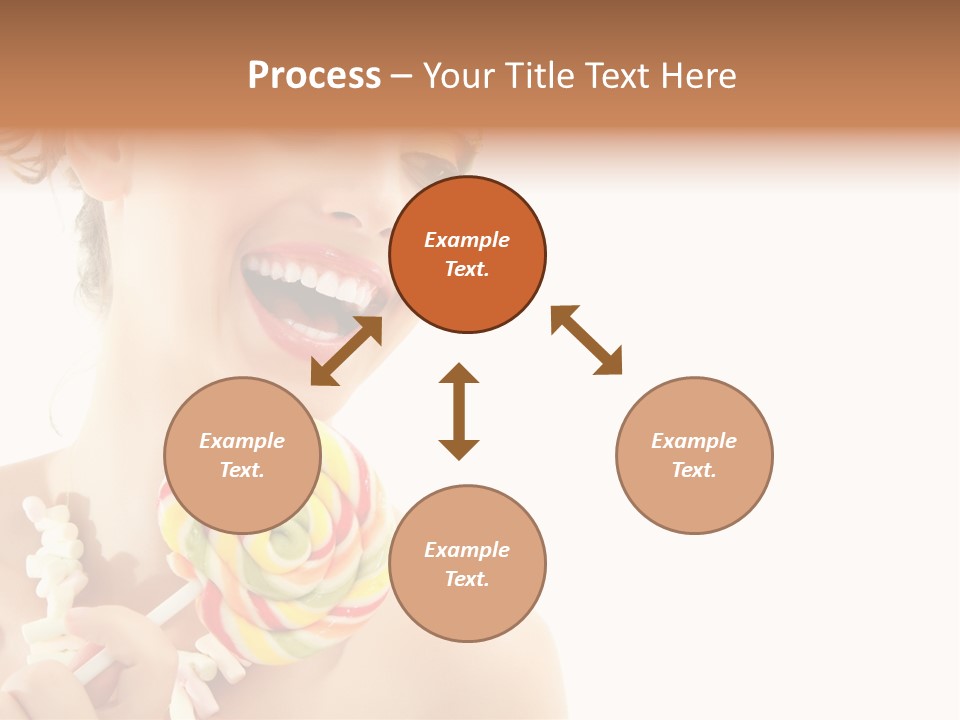 Process – Your Title Text Here

Example Text.

Example Text.

Example Text.

Example Text.